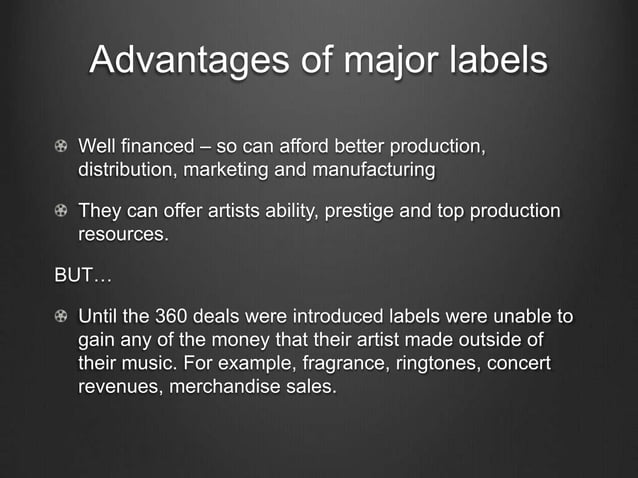 Advantages of major labels

Well financed – so can afford better production, distribution, marketing and manufacturing

They can offer artists ability, prestige and top production resources.

BUT…

Until the 360 deals were introduced labels were unable to gain any of the money that their artist made outside of their music. For example, fragrance, ringtones, concert revenues, merchandise sales.